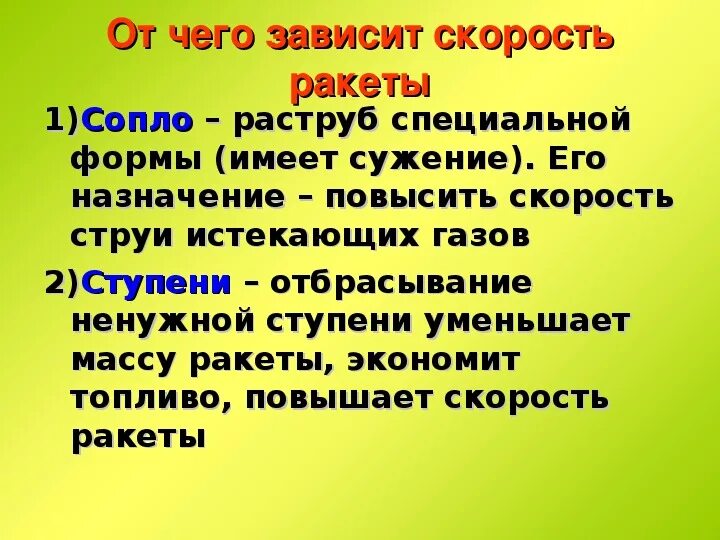 От чего зависит скорость ракеты

1)Сопло – раструб специальной формы (имеет сужение). Его назначение – повысить скорость струи истекающих газов

2)Ступени – отбрасывание ненужной ступени уменьшает массу ракеты, экономит топливо, повышает скорость ракеты